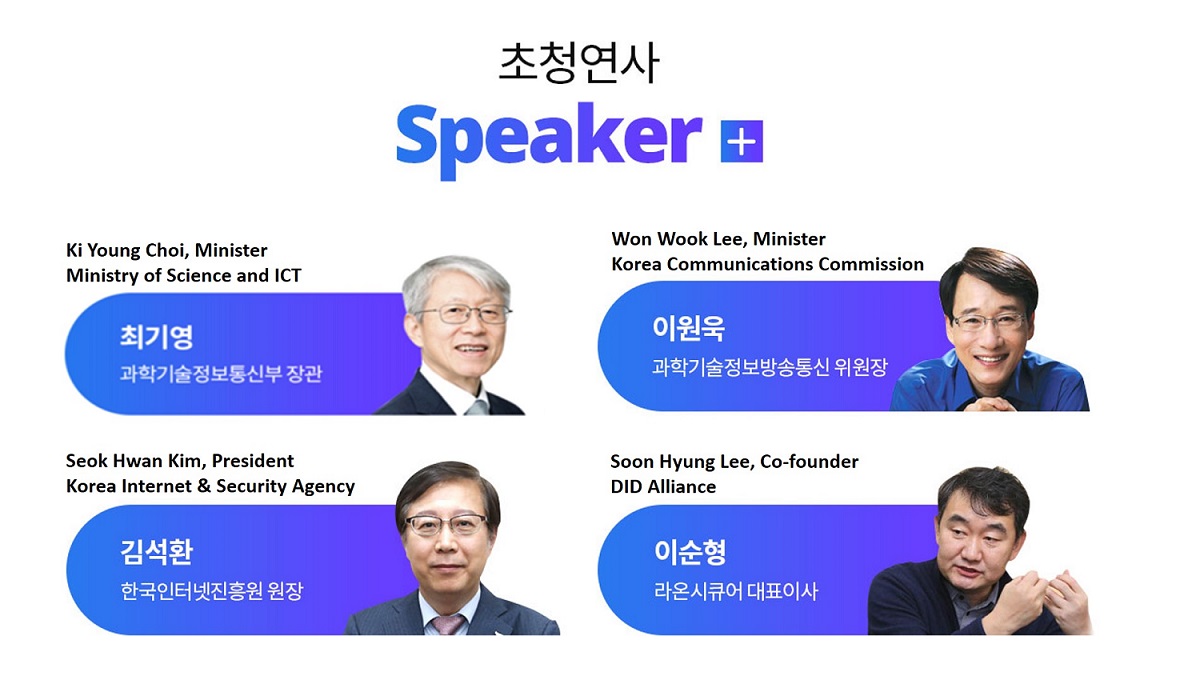 초청연사

Speaker +

Ki Young Choi, Minister
Ministry of Science and ICT

최기영
과학기술정보통신부 장관

Won Wook Lee, Minister
Korea Communications Commission

이원욱
과학기술정보방송통신 위원장

Seok Hwan Kim, President
Korea Internet & Security Agency

김석환
한국인터넷진흥원 원장

Soon Hyung Lee, Co-founder
DID Alliance

이순형
라온시큐어 대표이사